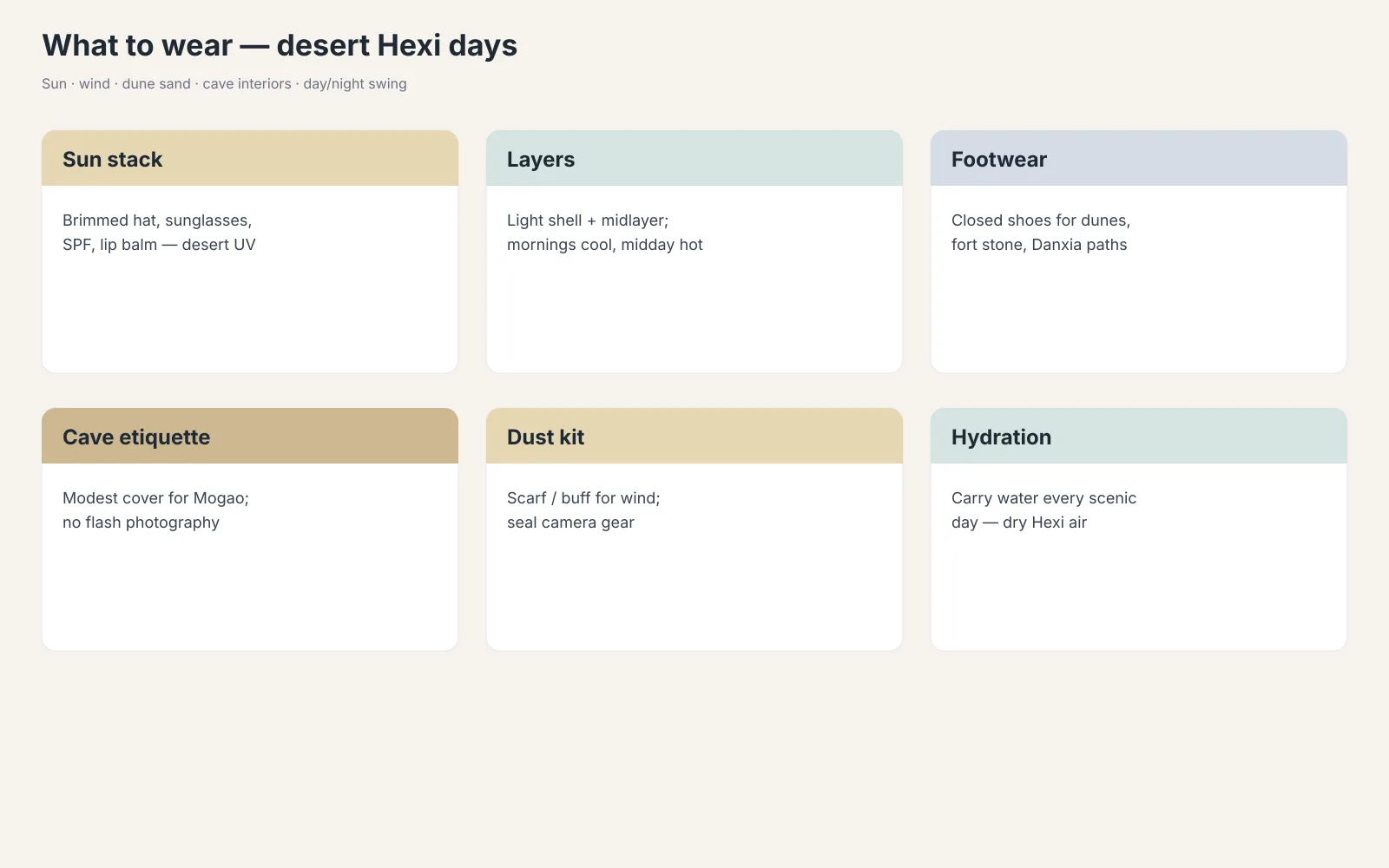 What to wear — desert Hexi days

Sun · wind · dune sand · cave interiors · day/night swing

Sun stack

Brimmed hat, sunglasses, SPF, lip balm — desert UV

Layers

Light shell + midlayer; mornings cool, midday hot

Footwear

Closed shoes for dunes, fort stone, Danxia paths

Cave etiquette

Modest cover for Mogao; no flash photography

Dust kit

Scarf / buff for wind; seal camera gear

Hydration

Carry water every scenic day — dry Hexi air